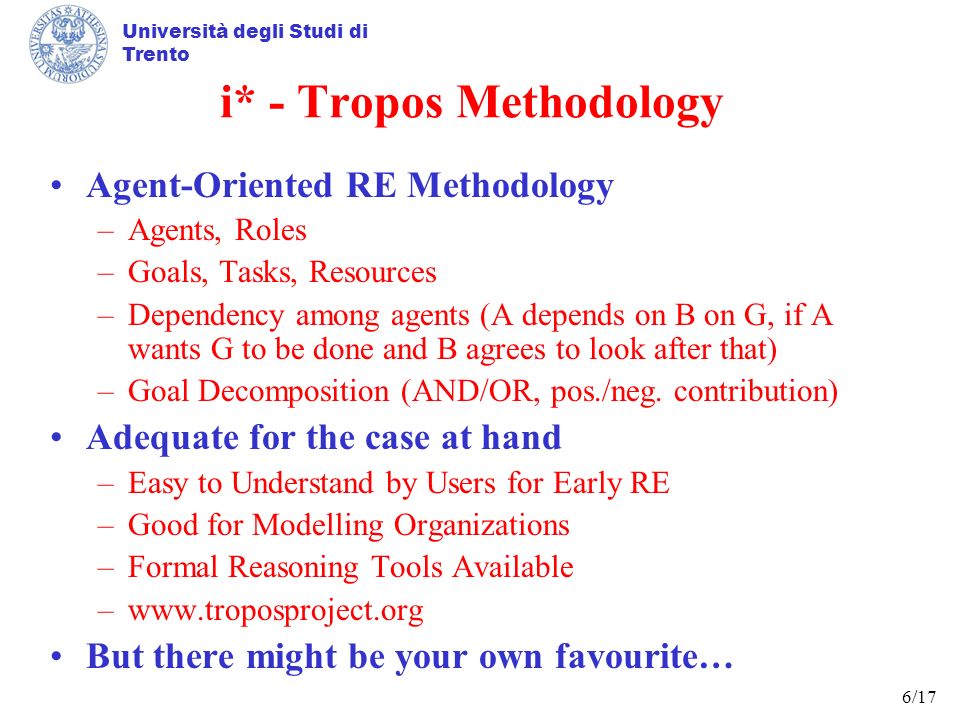 Università degli Studi di Trento

i* - Tropos Methodology

• Agent-Oriented RE Methodology
– Agents, Roles
– Goals, Tasks, Resources
– Dependency among agents (A depends on B on G, if A wants G to be done and B agrees to look after that)
– Goal Decomposition (AND/OR, pos./neg. contribution)

• Adequate for the case at hand
– Easy to Understand by Users for Early RE
– Good for Modelling Organizations
– Formal Reasoning Tools Available
– www.troposproject.org

• But there might be your own favourite…

6/17